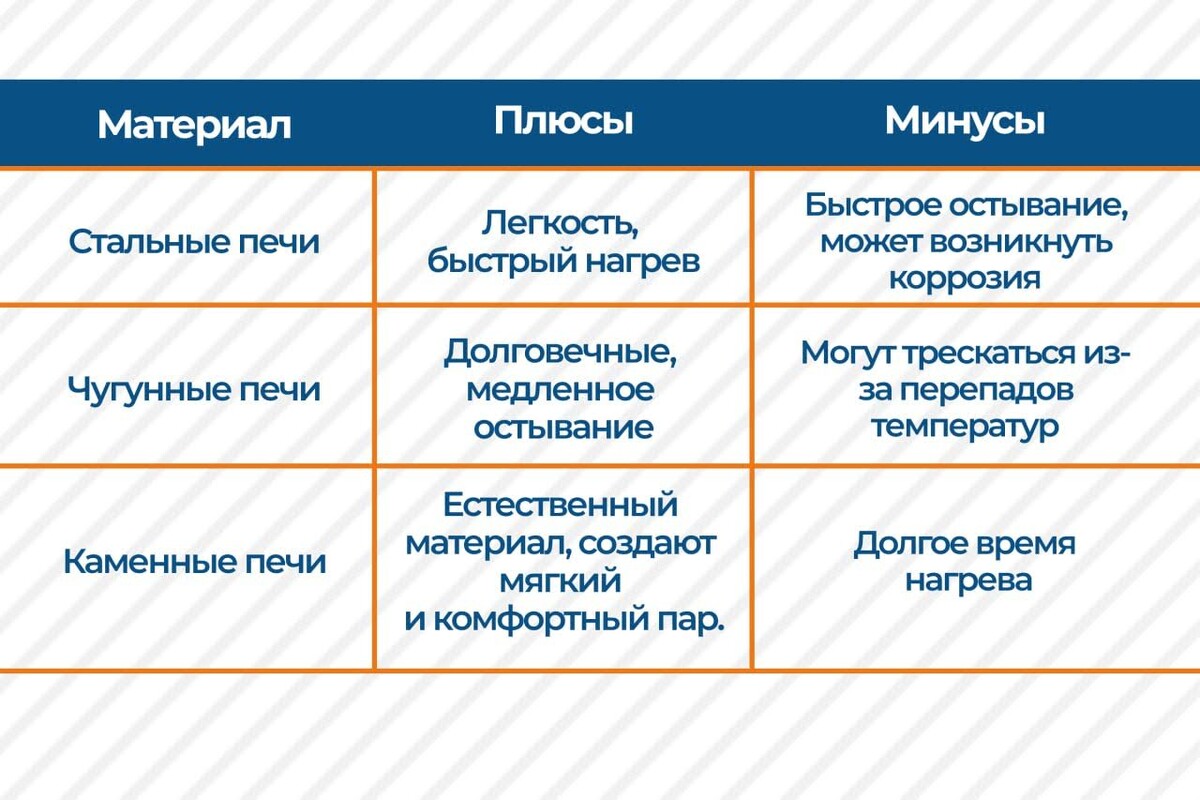 | Материал | Плюсы | Минусы |
|---|---|---|
| Стальные печи | Легкость, быстрый нагрев | Быстрое остывание, может возникнуть коррозия |
| Чугунные печи | Долговечные, медленное остывание | Могут трескаться из-за перепадов температур |
| Каменные печи | Естественный материал, создают мягкий и комфортный пар. | Долгое время нагрева |